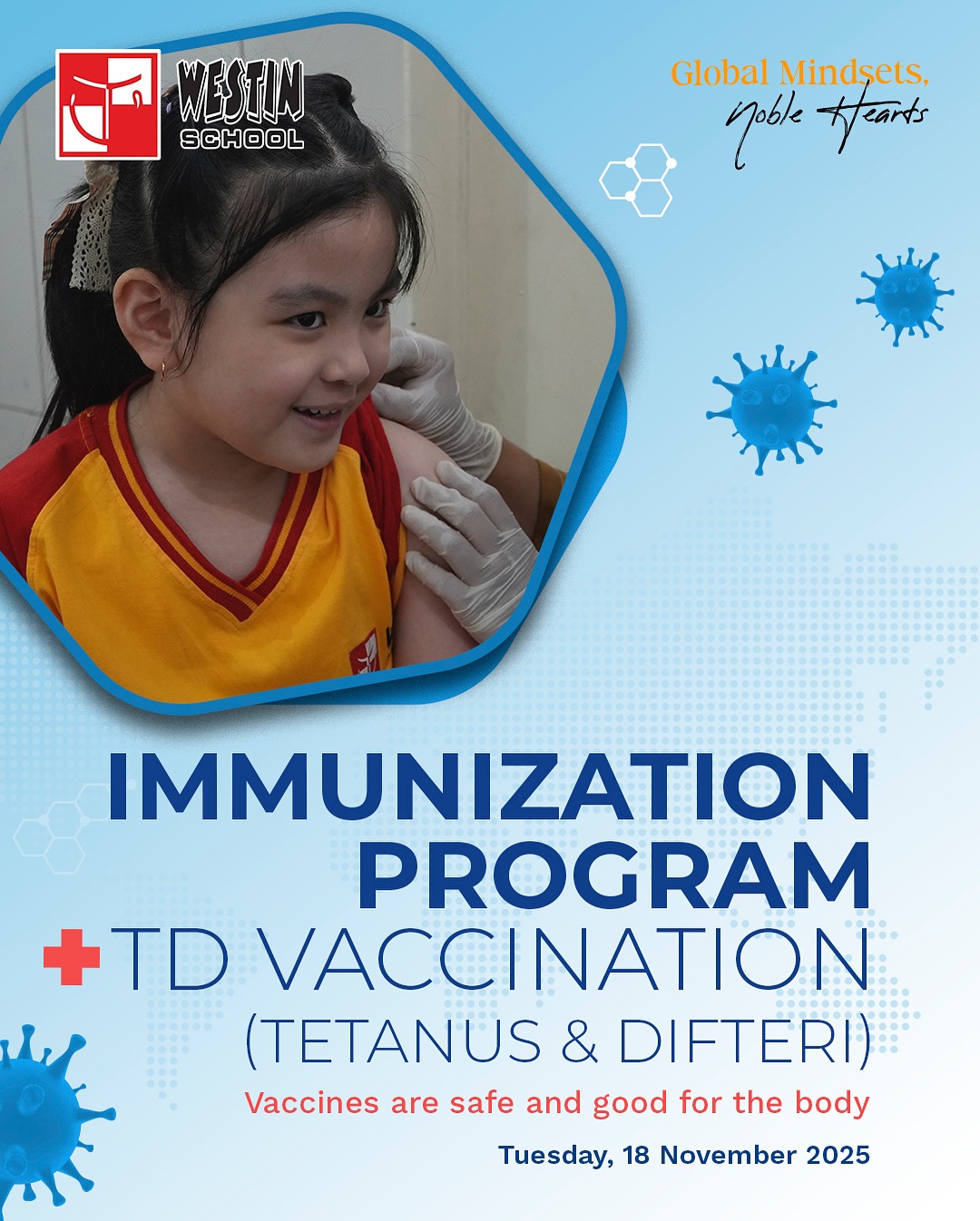 WESTIN SCHOOL

Global Mindsets, Noble Hearts

IMMUNIZATION PROGRAM

TD VACCINATION (TETANUS & DIFTERI)

Vaccines are safe and good for the body

Tuesday, 18 November 2025